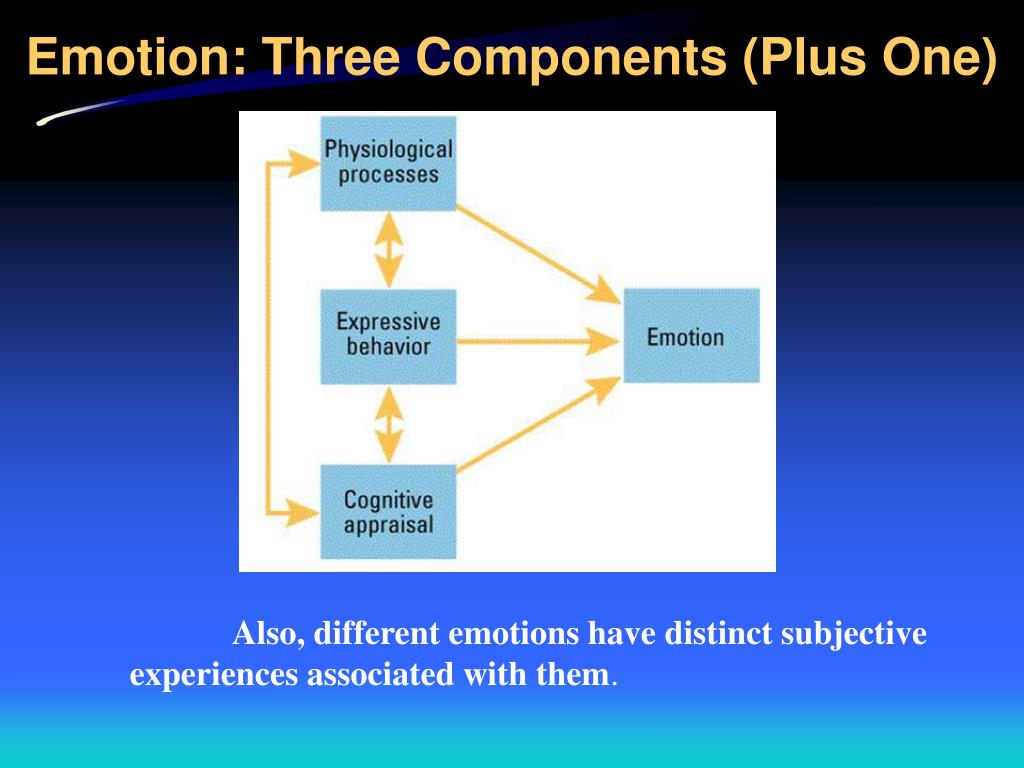 Emotion: Three Components (Plus One)

Physiological processes

Expressive behavior

Cognitive appraisal

Emotion

Also, different emotions have distinct subjective experiences associated with them.